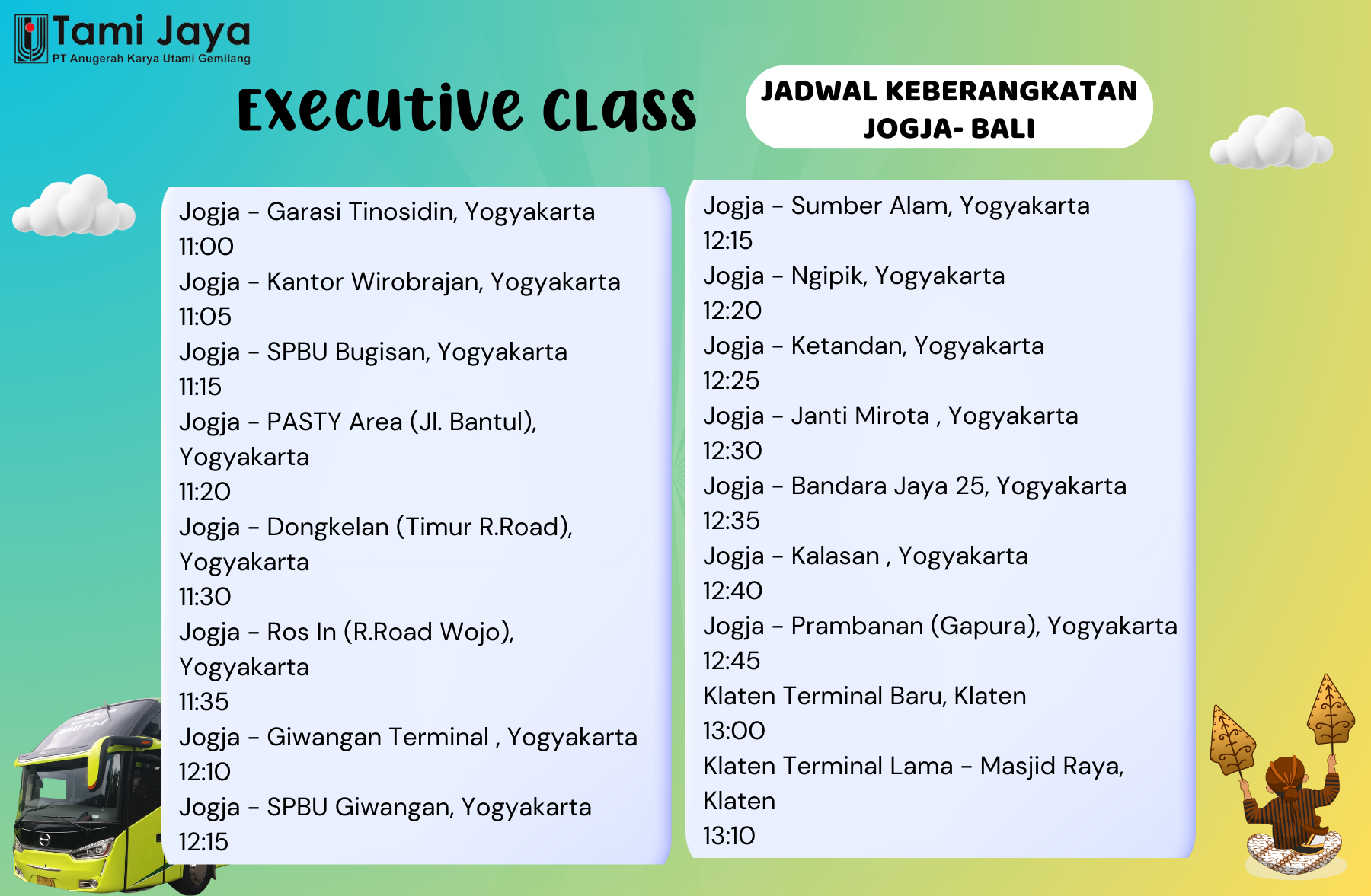 Tami Jaya
PT Anugerah Karya Utami Gemilang

Executive Class

JADWAL KEBERANGKATAN JOGJA- BALI

Jogja – Garasi Tinosidin, Yogyakarta
11:00
Jogja – Kantor Wirobrajan, Yogyakarta
11:05
Jogja – SPBU Bugisan, Yogyakarta
11:15
Jogja – PASTY Area (Jl. Bantul), Yogyakarta
11:20
Jogja – Dongkelan (Timur R.Road), Yogyakarta
11:30
Jogja – Ros In (R.Road Wojo), Yogyakarta
11:35
Jogja – Giwangan Terminal , Yogyakarta
12:10
Jogja – SPBU Giwangan, Yogyakarta
12:15

Jogja – Sumber Alam, Yogyakarta
12:15
Jogja – Ngipik, Yogyakarta
12:20
Jogja – Ketandan, Yogyakarta
12:25
Jogja – Janti Mirota , Yogyakarta
12:30
Jogja – Bandara Jaya 25, Yogyakarta
12:35
Jogja – Kalasan , Yogyakarta
12:40
Jogja – Prambanan (Gapura), Yogyakarta
12:45
Klaten Terminal Baru, Klaten
13:00
Klaten Terminal Lama – Masjid Raya, Klaten
13:10